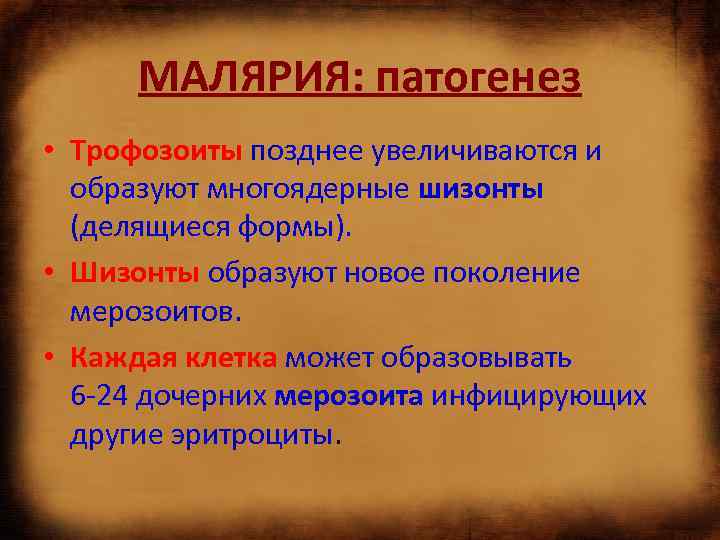 МАЛЯРИЯ: патогенез

• Трофозоиты позднее увеличиваются и образуют многоядерные шизонты (делящиеся формы).

• Шизонты образуют новое поколение мерозоитов.

• Каждая клетка может образовывать 6-24 дочерних мерозоита инфицирующих другие эритроциты.